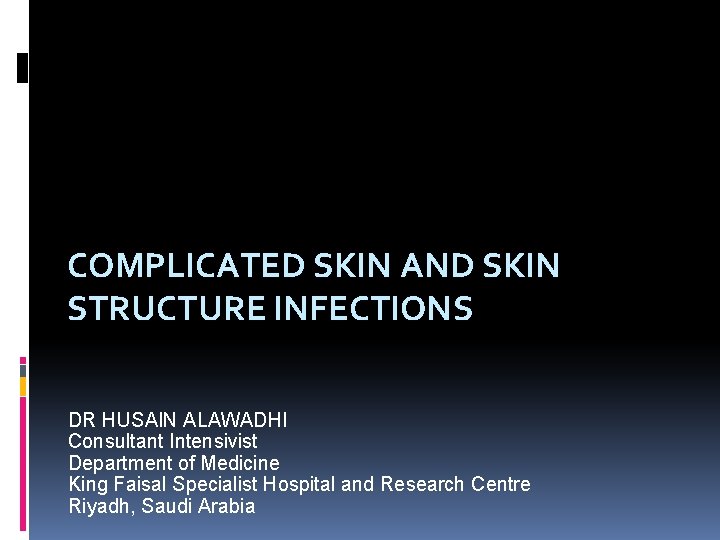 COMPLICATED SKIN AND SKIN STRUCTURE INFECTIONS

DR HUSAIN ALAWADHI
Consultant Intensivist
Department of Medicine
King Faisal Specialist Hospital and Research Centre
Riyadh, Saudi Arabia